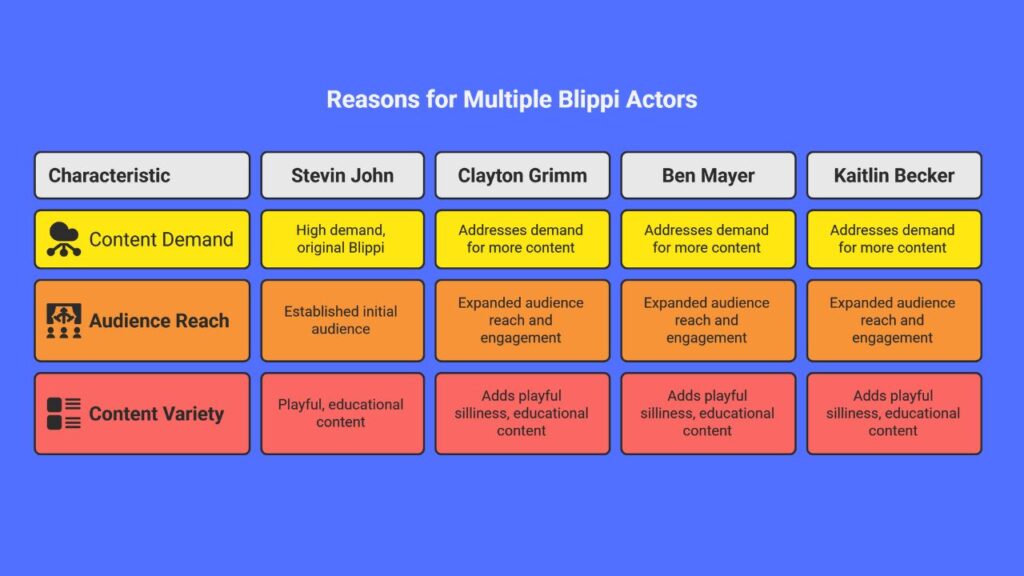 Reasons for Multiple Blippi Actors

| Characteristic | Stevin John | Clayton Grimm | Ben Mayer | Kaitlin Becker |
|---|---|---|---|---|
| Content Demand | High demand, original Blippi | Addresses demand for more content | Addresses demand for more content | Addresses demand for more content |
| Audience Reach | Established initial audience | Expanded audience reach and engagement | Expanded audience reach and engagement | Expanded audience reach and engagement |
| Content Variety | Playful, educational content | Adds playful silliness, educational content | Adds playful silliness, educational content | Adds playful silliness, educational content |